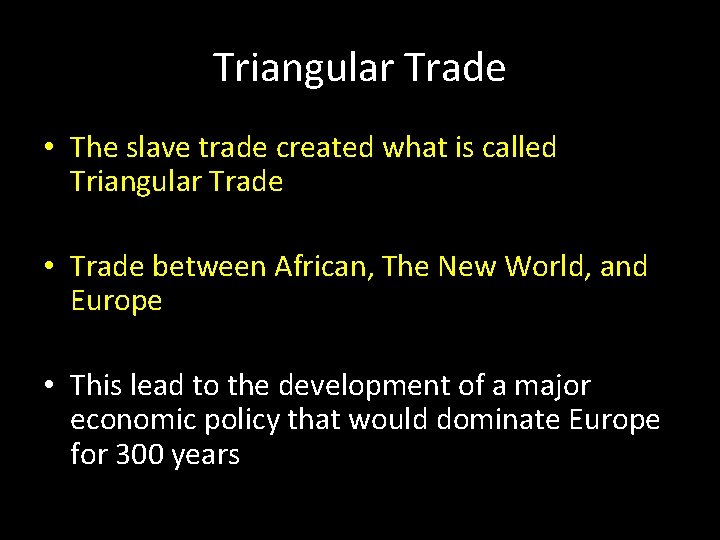 Triangular Trade

• The slave trade created what is called Triangular Trade

• Trade between African, The New World, and Europe

• This lead to the development of a major economic policy that would dominate Europe for 300 years